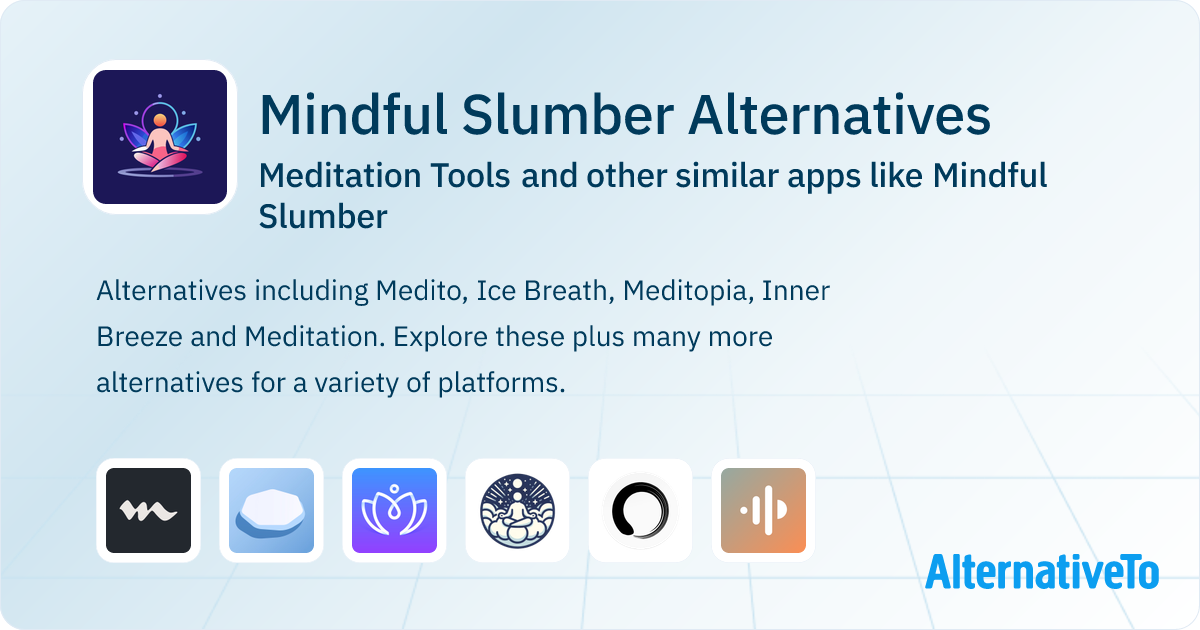 Mindful Slumber Alternatives

Meditation Tools and other similar apps like Mindful Slumber

Alternatives including Medito, Ice Breath, Meditopia, Inner Breeze and Meditation. Explore these plus many more alternatives for a variety of platforms.

AlternativeTo